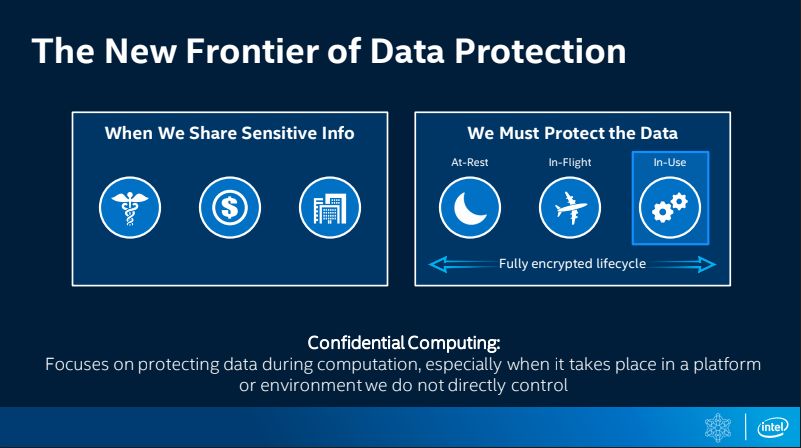 The New Frontier of Data Protection

When We Share Sensitive Info

We Must Protect the Data

At-Rest

In-Flight

In-Use

Fully encrypted lifecycle

Confidential Computing:
Focuses on protecting data during computation, especially when it takes place in a platform or environment we do not directly control

intel